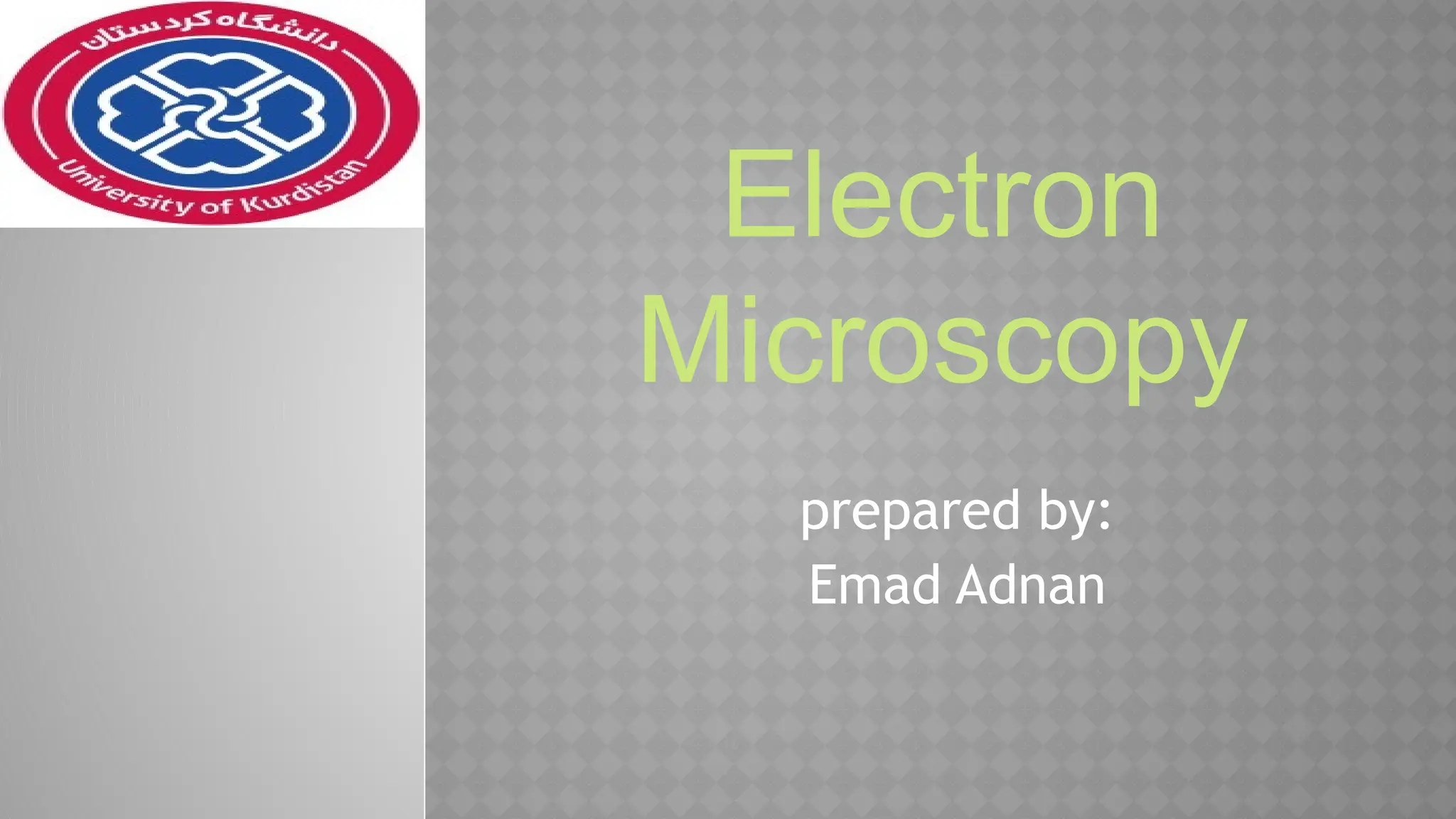 دانشگاه کردستان

University of Kurdistan

Electron Microscopy

prepared by:
Emad Adnan